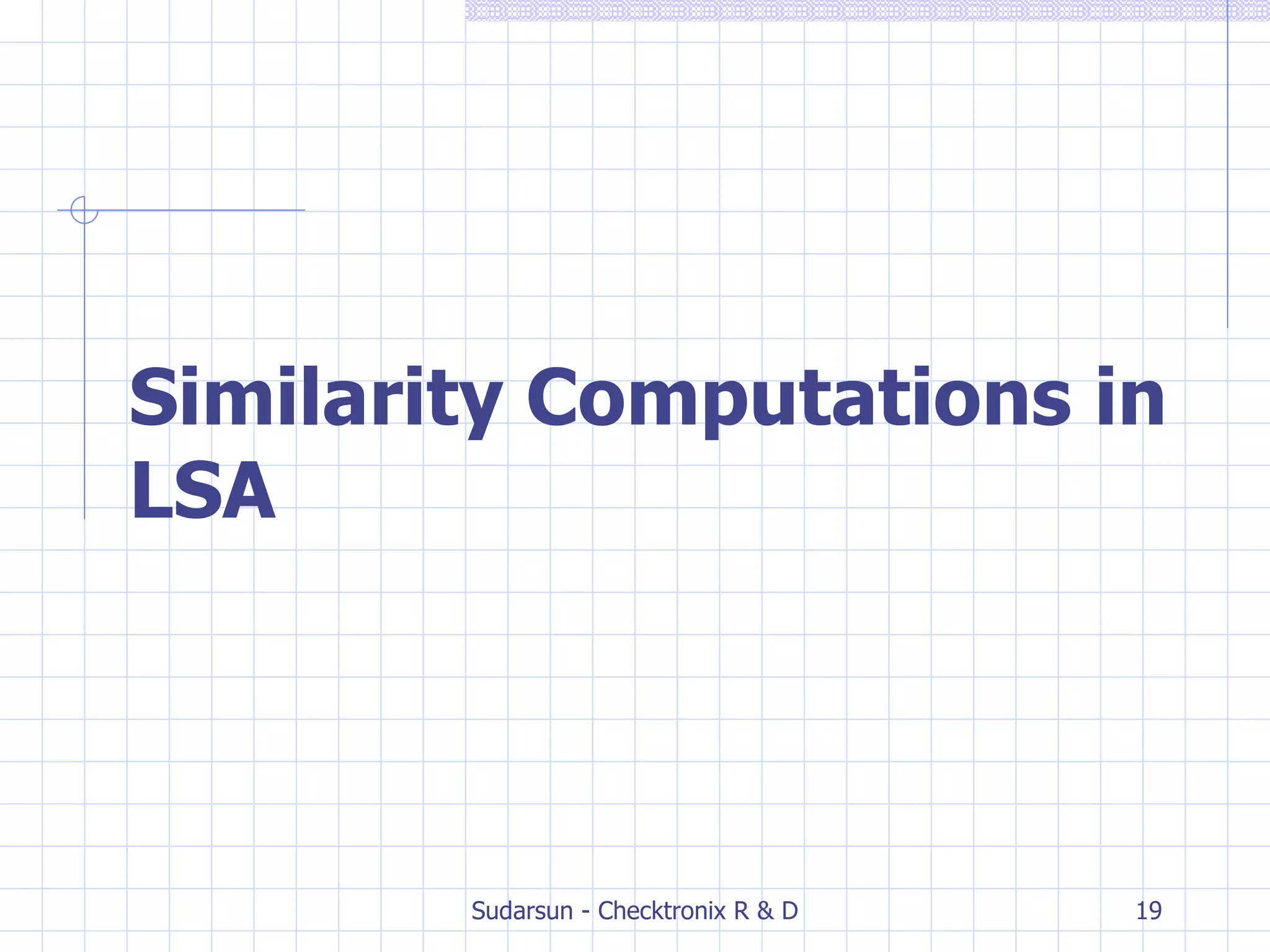 Similarity Computations in LSA

Sudarsun - Checktronix R & D

19